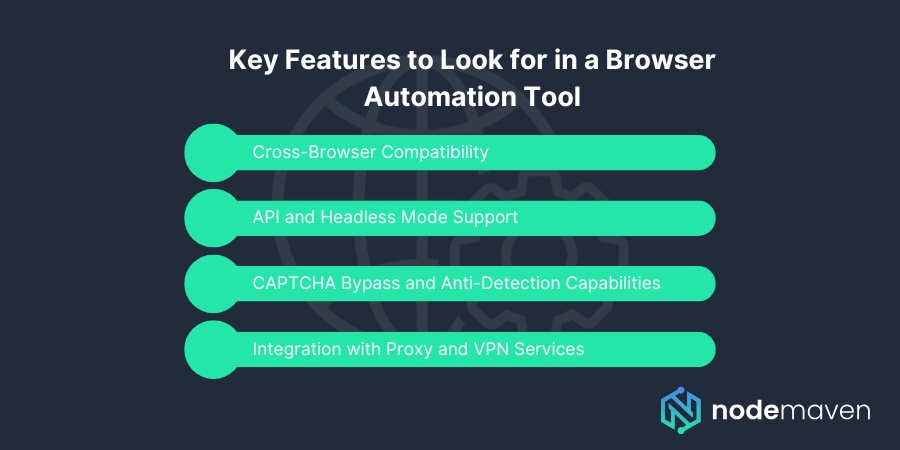 Key Features to Look for in a Browser Automation Tool

Cross-Browser Compatibility

API and Headless Mode Support

CAPTCHA Bypass and Anti-Detection Capabilities

Integration with Proxy and VPN Services

nodemaven